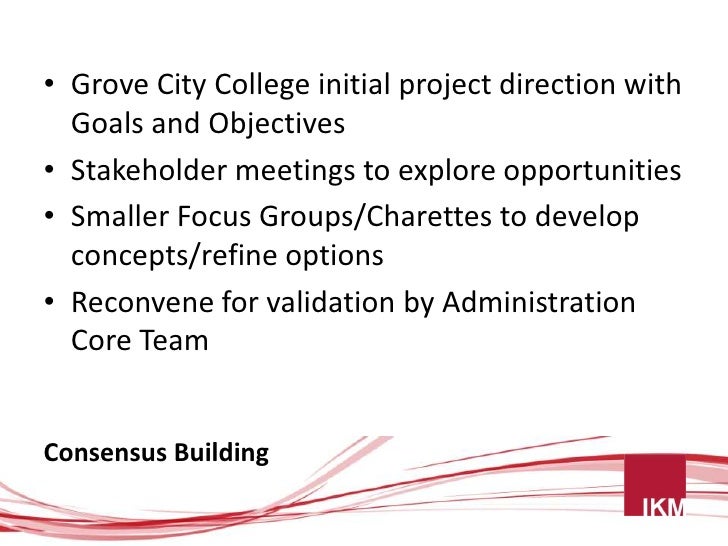 • Grove City College initial project direction with Goals and Objectives
• Stakeholder meetings to explore opportunities
• Smaller Focus Groups/Charettes to develop concepts/refine options
• Reconvene for validation by Administration Core Team

Consensus Building

IKM